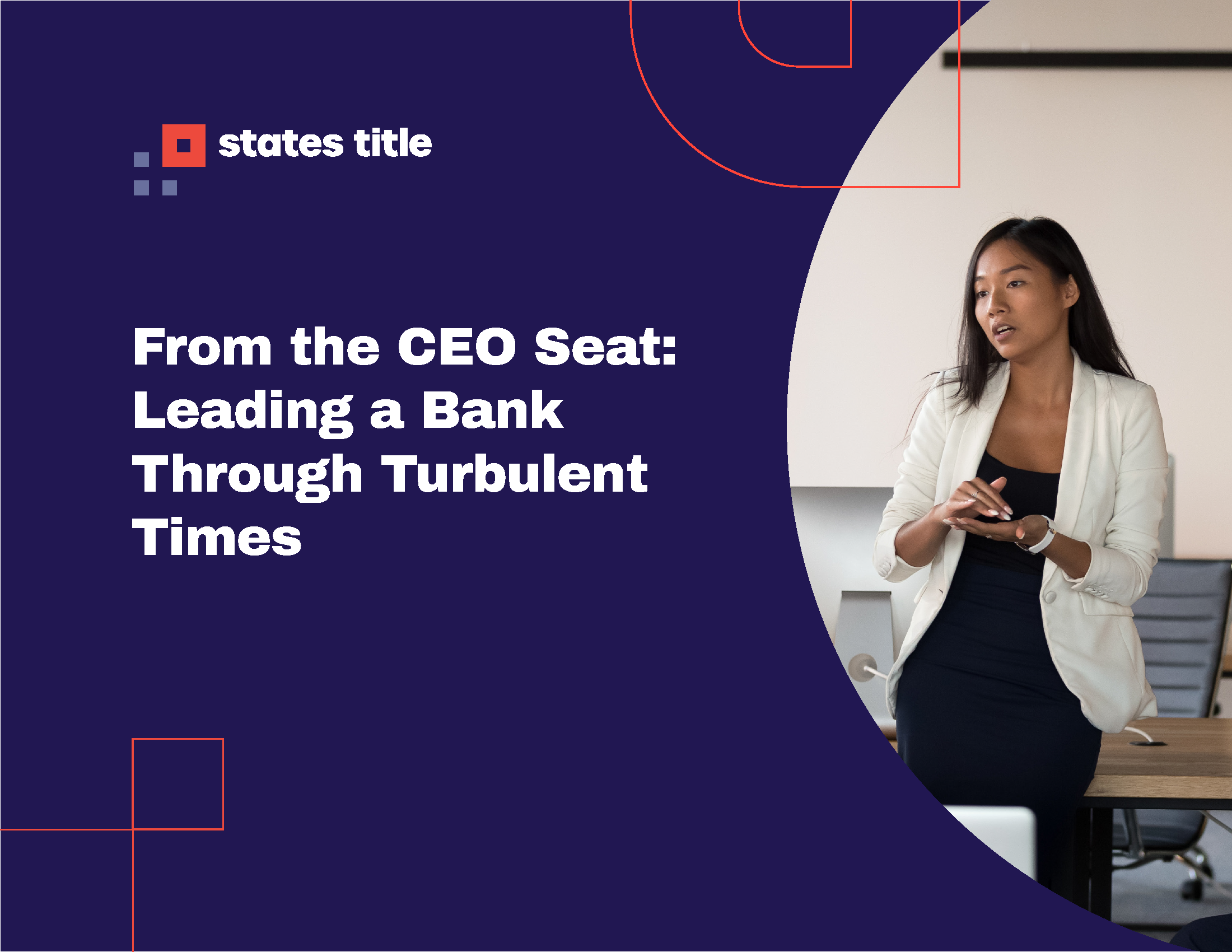 states title

From the CEO Seat: Leading a Bank Through Turbulent Times